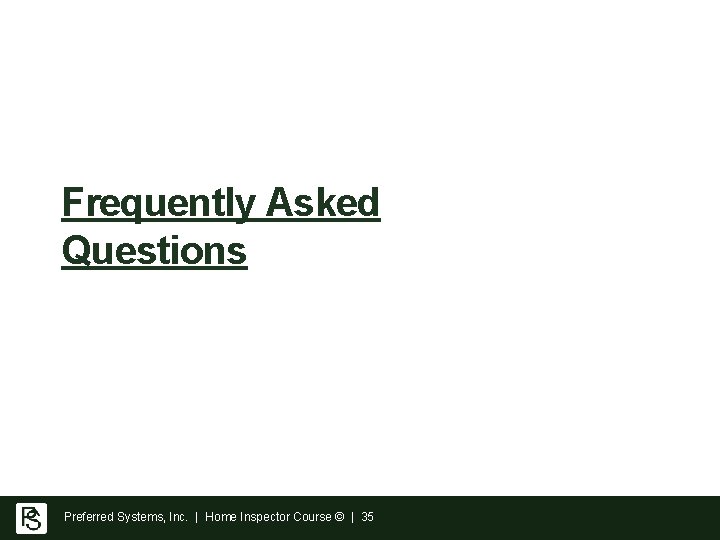 Frequently Asked Questions

PS Preferred Systems, Inc. | Home Inspector Course © | 35